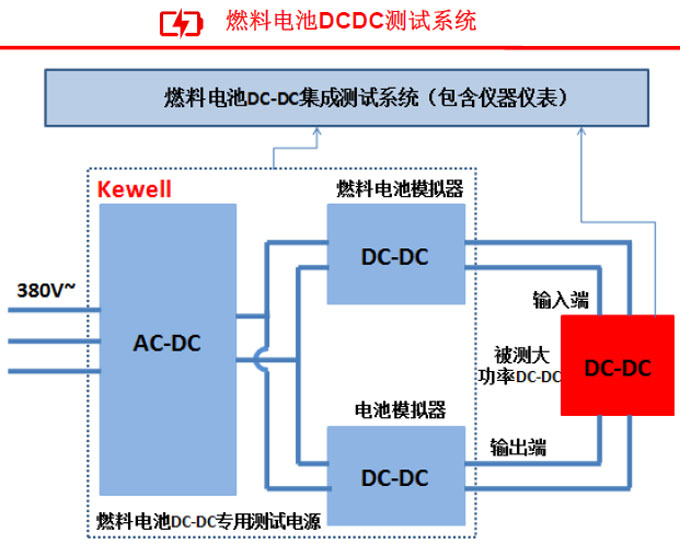 燃料电池DCDC测试系统

燃料电池DC-DC集成测试系统（包含仪器仪表）

Kewell

燃料电池模拟器

DC-DC

380V~

AC-DC

输入端

被测大功率DC-DC

DC-DC

电池模拟器

输出端

DC-DC

燃料电池DC-DC专用测试电源